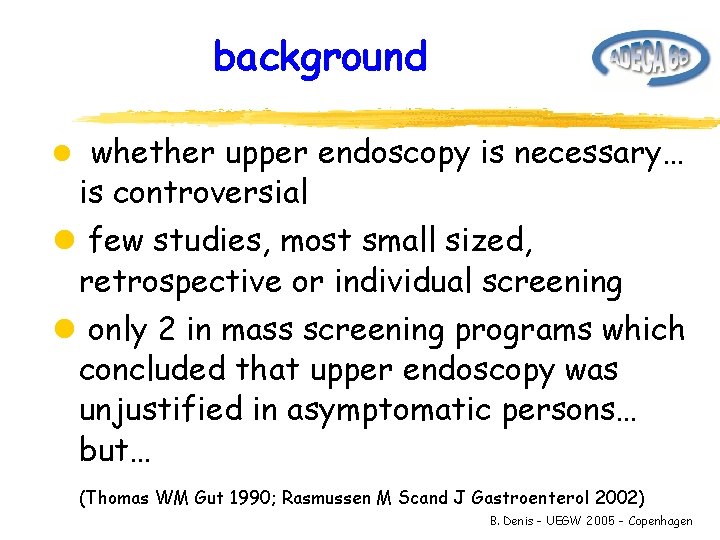 background

ADECA 68

- whether upper endoscopy is necessary… is controversial
- few studies, most small sized, retrospective or individual screening
- only 2 in mass screening programs which concluded that upper endoscopy was unjustified in asymptomatic persons… but…

(Thomas WM Gut 1990; Rasmussen M Scand J Gastroenterol 2002)

B. Denis - UEGW 2005 - Copenhagen